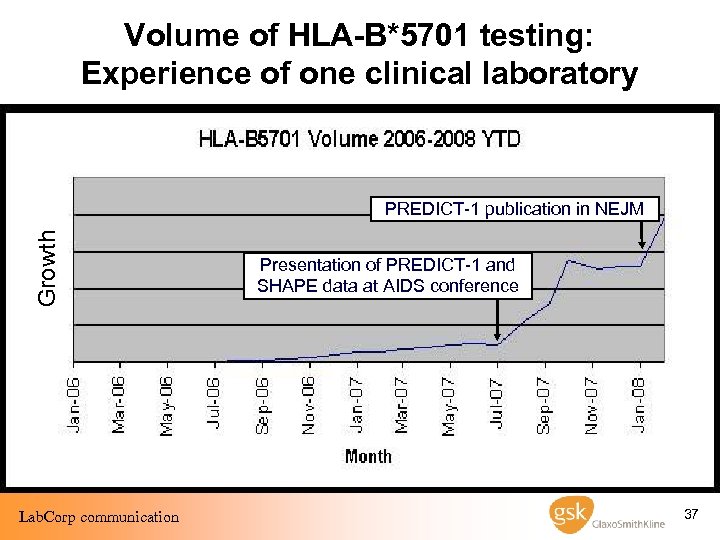 Volume of HLA-B*5701 testing: Experience of one clinical laboratory

HLA-B5701 Volume 2006-2008 YTD

PREDICT-1 publication in NEJM

Presentation of PREDICT-1 and SHAPE data at AIDS conference

Growth

Jan-06
Mar-06
May-06
Jul-06
Sep-06
Nov-06
Jan-07
Mar-07
May-07
Jul-07
Sep-07
Nov-07
Jan-08

Month

LabCorp communication

gsk GlaxoSmithKline

37